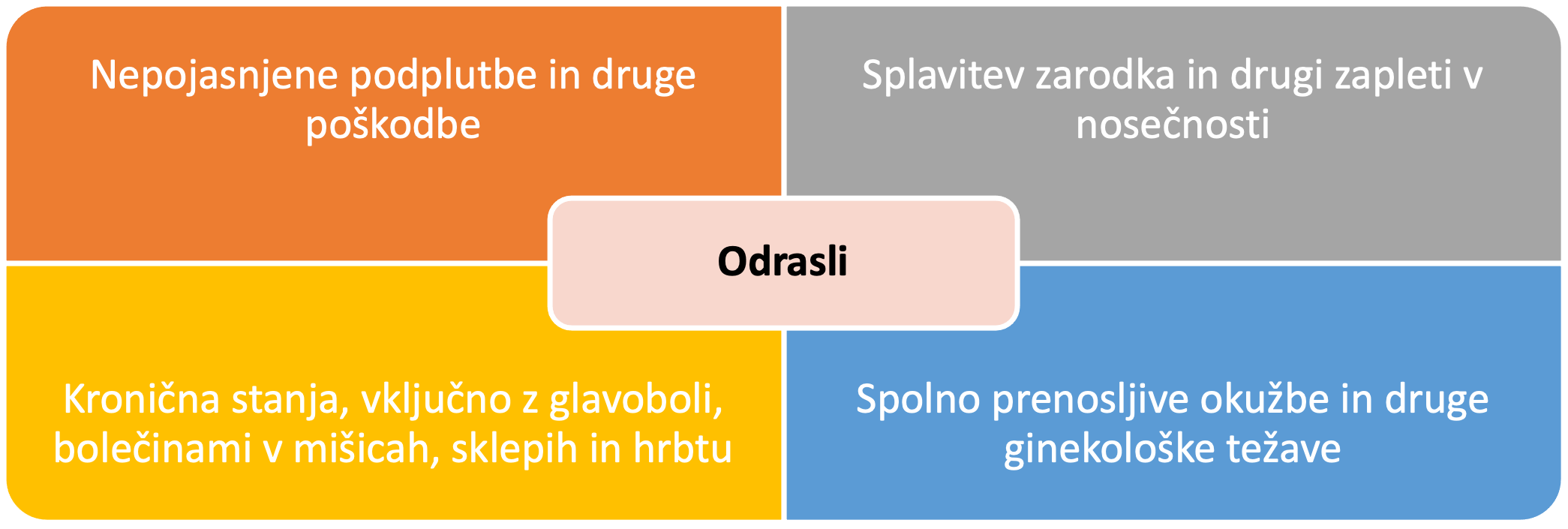 Nepojasnjene podplutbe in druge poškodbe

Splavitev zarodka in drugi zapleti v nosečnosti

Odrasli

Kronična stanja, vključno z glavoboli, bolečinami v mišicah, sklepih in hrbtu

Spolno prenosljive okužbe in druge ginekološke težave